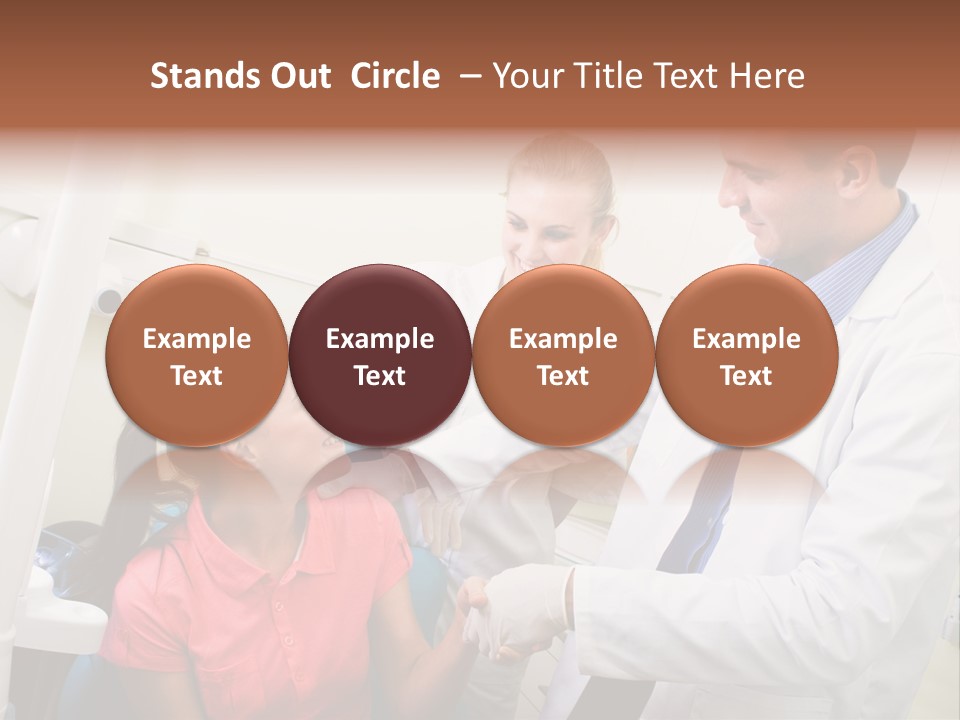 Stands Out Circle – Your Title Text Here

Example Text

Example Text

Example Text

Example Text